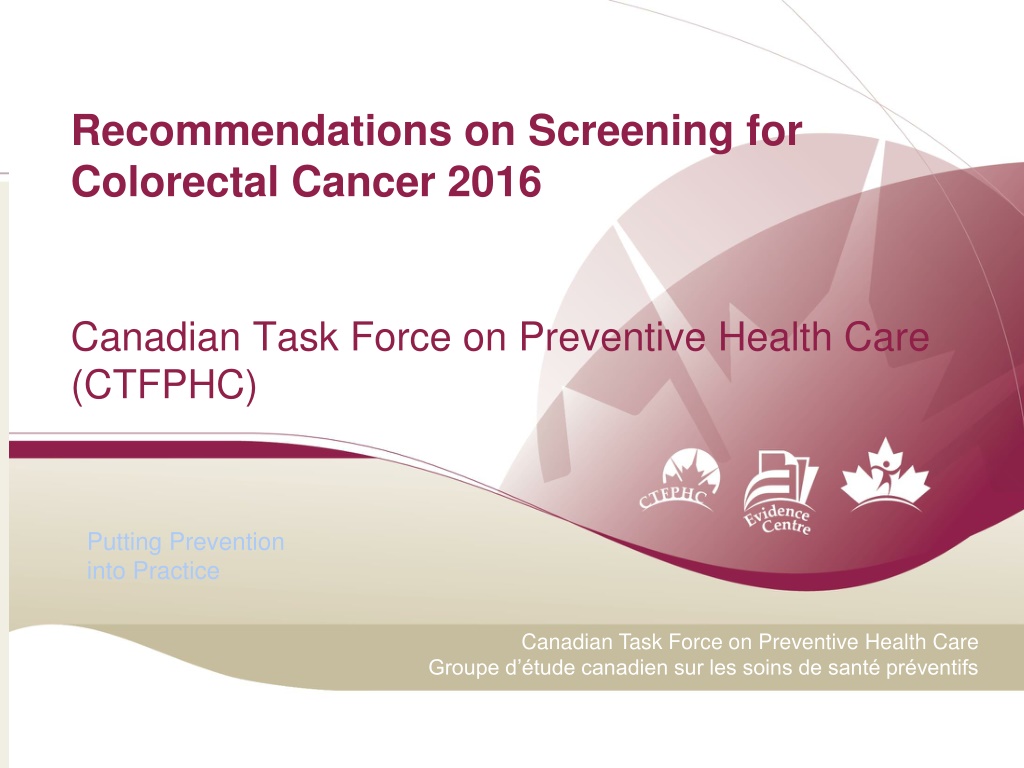 Recommendations on Screening for Colorectal Cancer 2016

Canadian Task Force on Preventive Health Care (CTFPHC)

CTFPHC

Evidence Centre

Putting Prevention into Practice

Canadian Task Force on Preventive Health Care
Groupe d'étude canadien sur les soins de santé préventifs